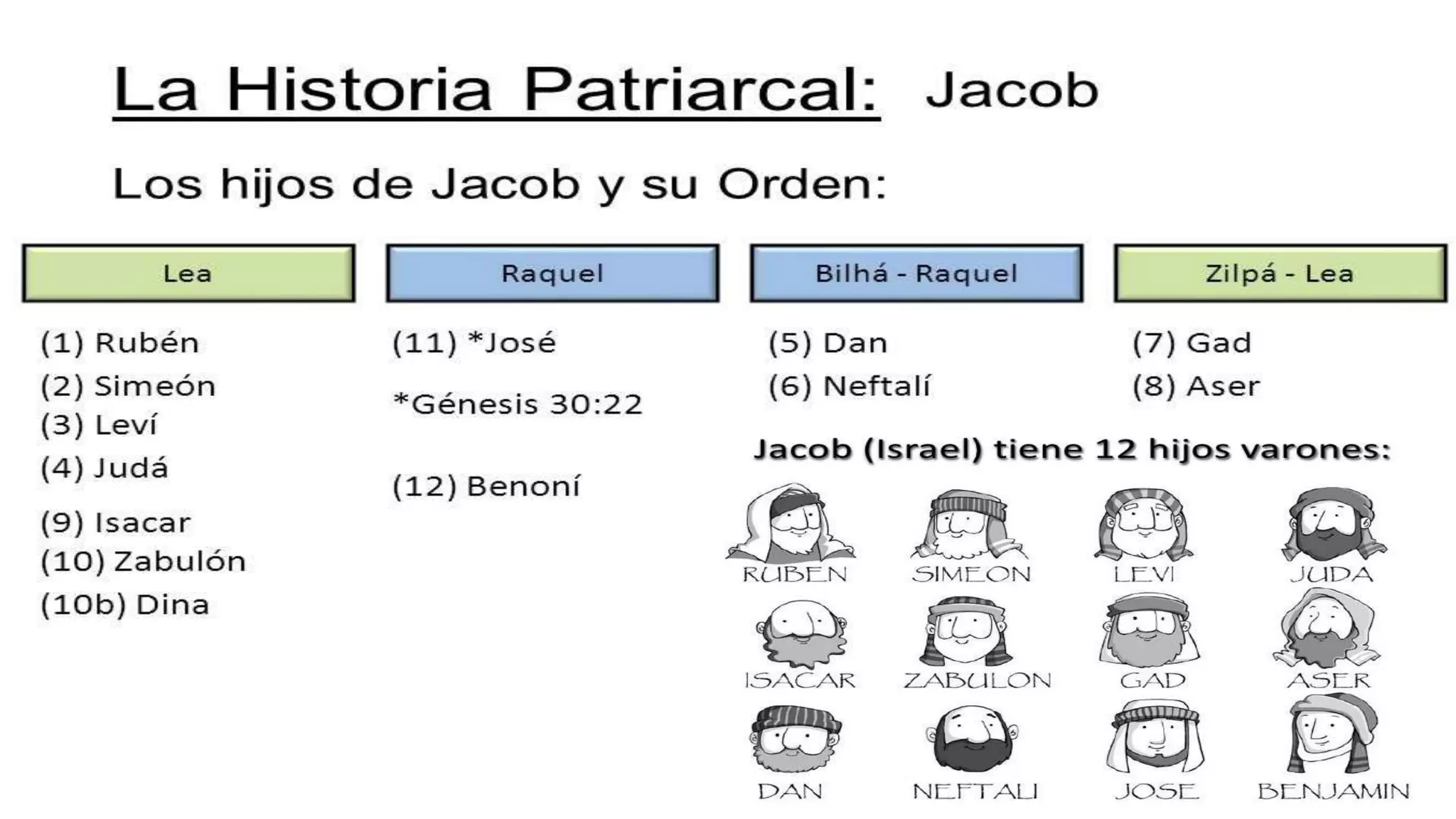 La Historia Patriarcal: Jacob

Los hijos de Jacob y su Orden:

Lea

(1) Rubén
(2) Simeón
(3) Leví
(4) Judá
(9) Isacar
(10) Zabulón
(10b) Dina

Raquel

(11) *José

*Génesis 30:22

(12) Benoní

Bilhá - Raquel

(5) Dan
(6) Neftalí

Zilpá - Lea

(7) Gad
(8) Aser

Jacob (Israel) tiene 12 hijos varones:

RUBEN SIMEON LEVI JUDA
ISACAR ZABULON GAD ASER
DAN NEFTALI JOSE BENJAMIN